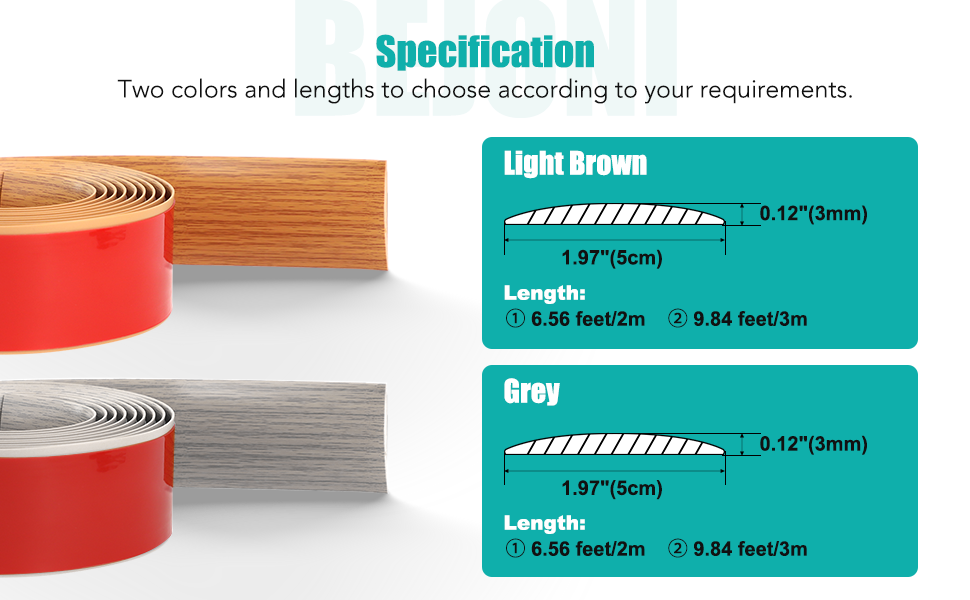 BEJONI

Specification

Two colors and lengths to choose according to your requirements.

Light Brown

0.12"(3mm)

1.97"(5cm)

Length:

① 6.56 feet/2m ② 9.84 feet/3m

Grey

0.12"(3mm)

1.97"(5cm)

Length:

① 6.56 feet/2m ② 9.84 feet/3m